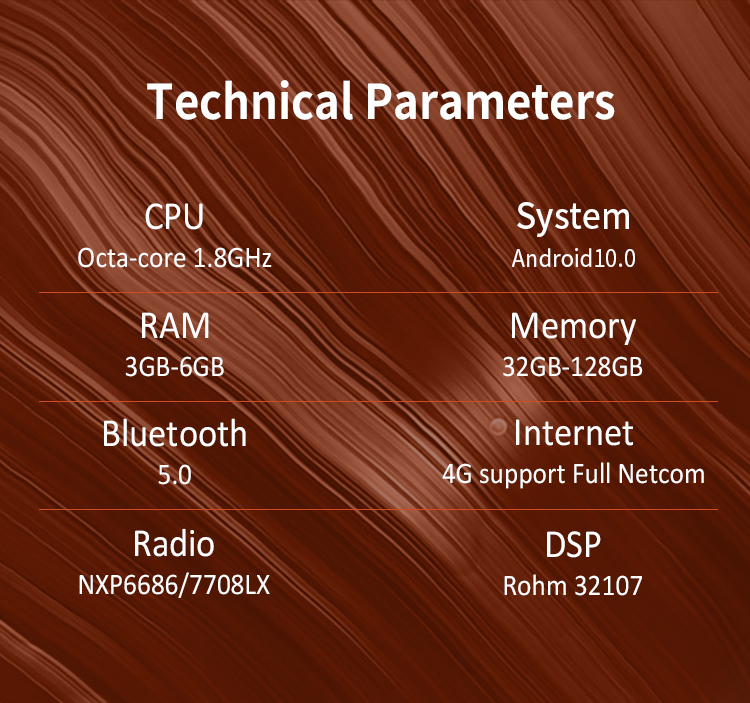 Technical Parameters

CPU
Octa-core 1.8GHz

System
Android10.0

RAM
3GB-6GB

Memory
32GB-128GB

Bluetooth
5.0

Internet
4G support Full Netcom

Radio
NXP6686/7708LX

DSP
Rohm 32107